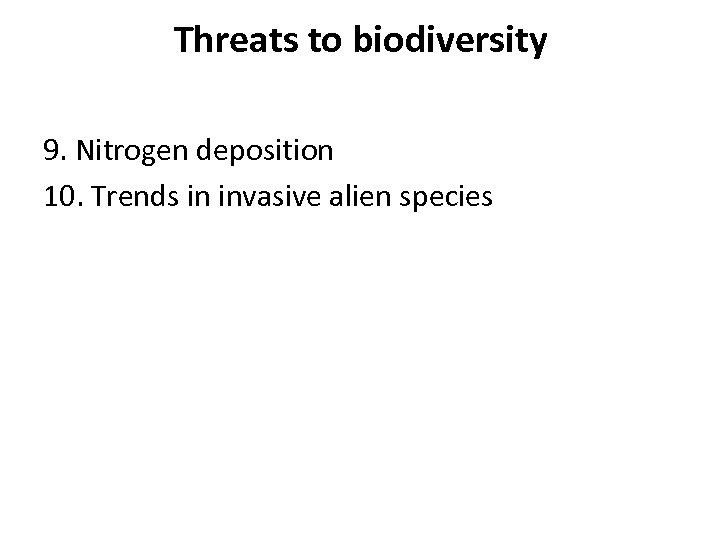 Threats to biodiversity

9. Nitrogen deposition
10. Trends in invasive alien species